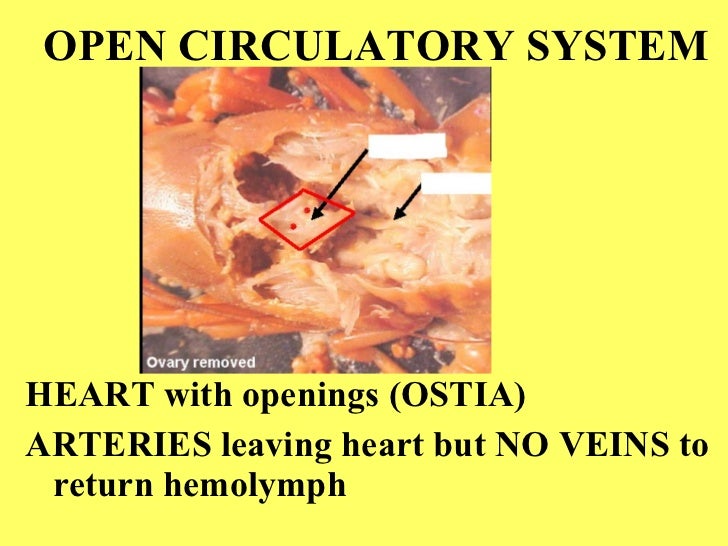 OPEN CIRCULATORY SYSTEM

Ovary removed

HEART with openings (OSTIA)

ARTERIES leaving heart but NO VEINS to return hemolymph